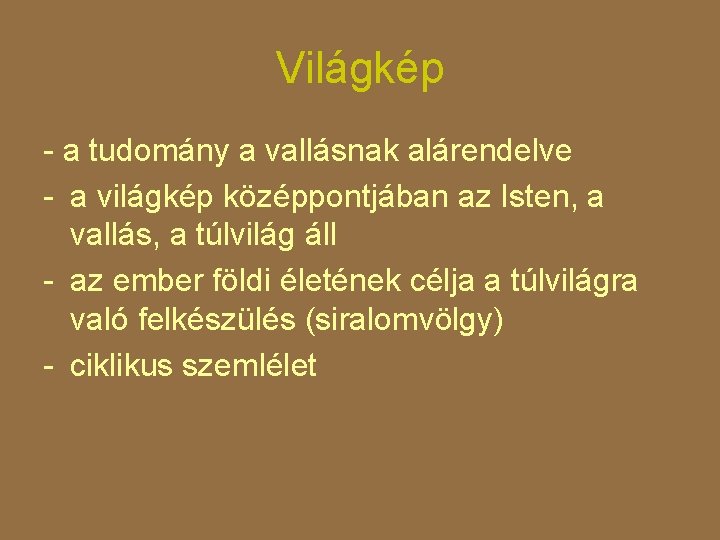 Világkép

- a tudomány a vallásnak alárendelve
- a világkép középpontjában az Isten, a vallás, a túlvilág áll
- az ember földi életének célja a túlvilágra való felkészülés (siralomvölgy)
- ciklikus szemlélet